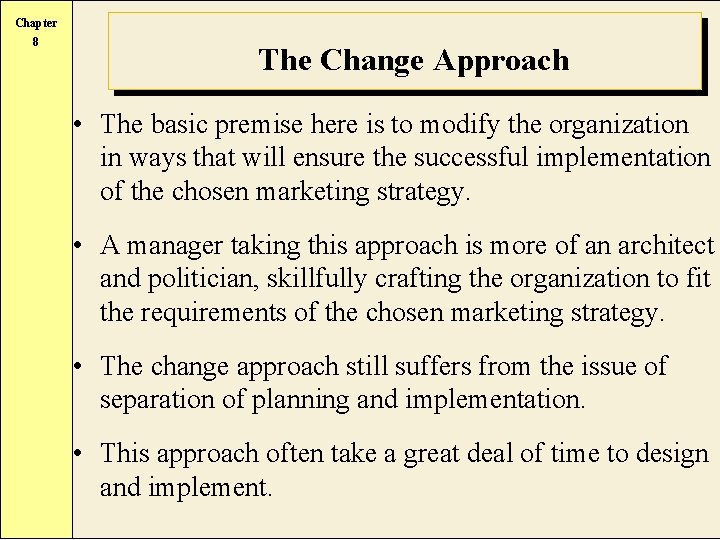 Chapter 8

The Change Approach

• The basic premise here is to modify the organization in ways that will ensure the successful implementation of the chosen marketing strategy.

• A manager taking this approach is more of an architect and politician, skillfully crafting the organization to fit the requirements of the chosen marketing strategy.

• The change approach still suffers from the issue of separation of planning and implementation.

• This approach often take a great deal of time to design and implement.